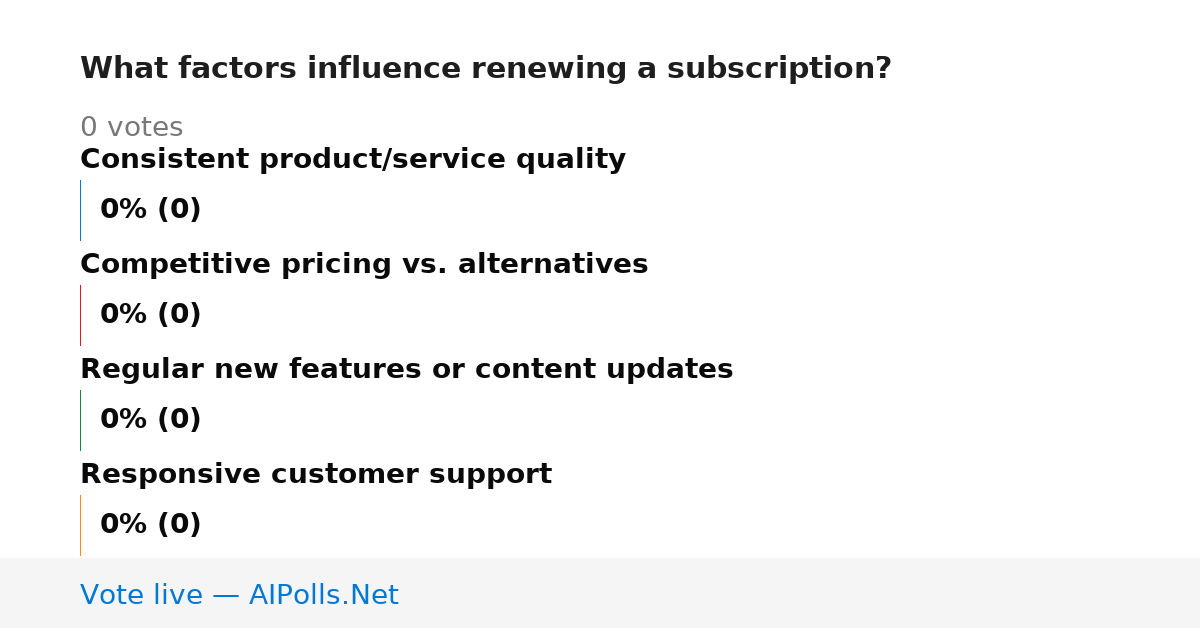 What factors influence renewing a subscription?

0 votes

Consistent product/service quality

0% (0)

Competitive pricing vs. alternatives

0% (0)

Regular new features or content updates

0% (0)

Responsive customer support

0% (0)

Vote live — AIPolls.Net